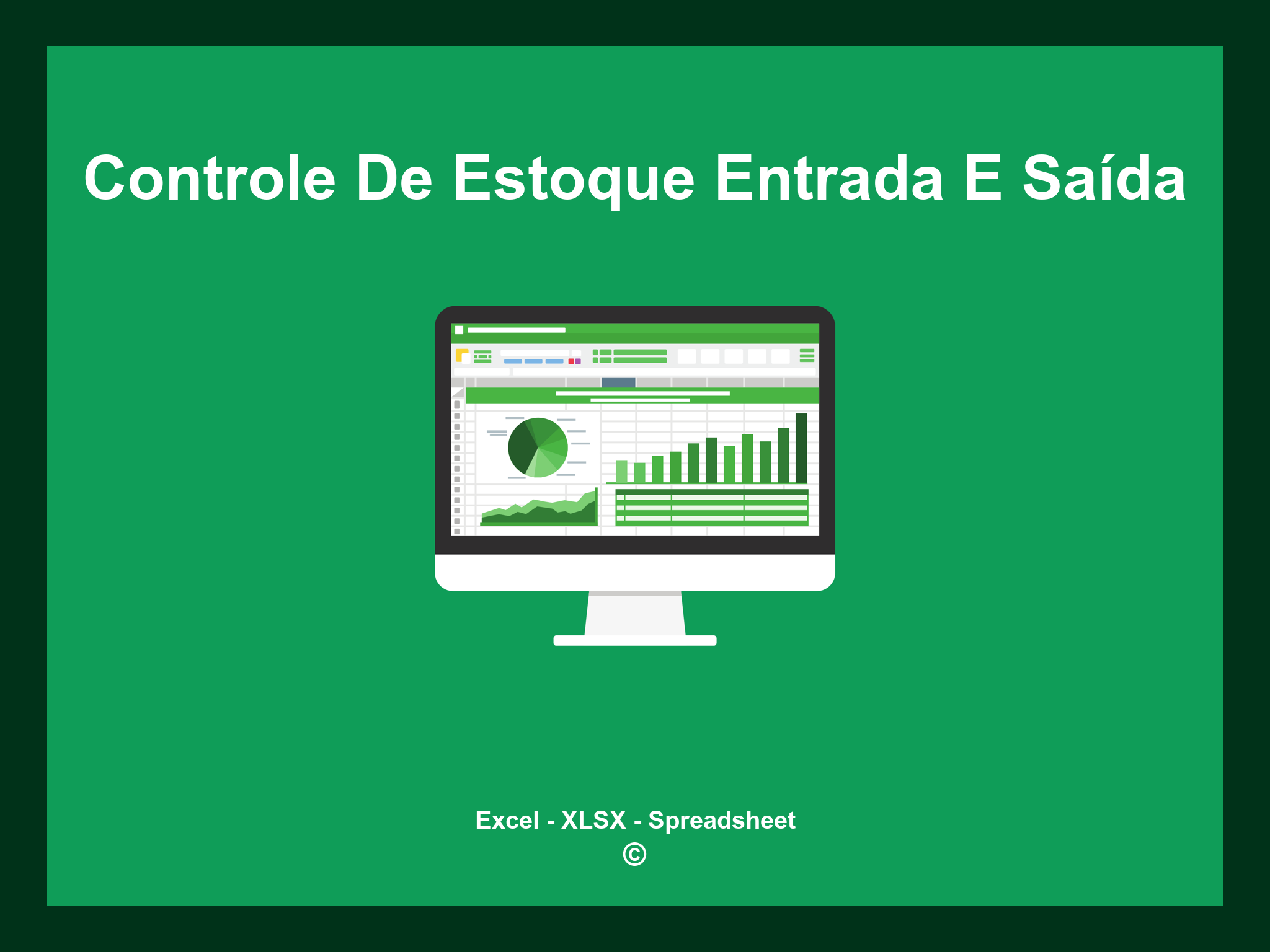 Controle De Estoque Entrada E Saída

Excel - XLSX - Spreadsheet
©